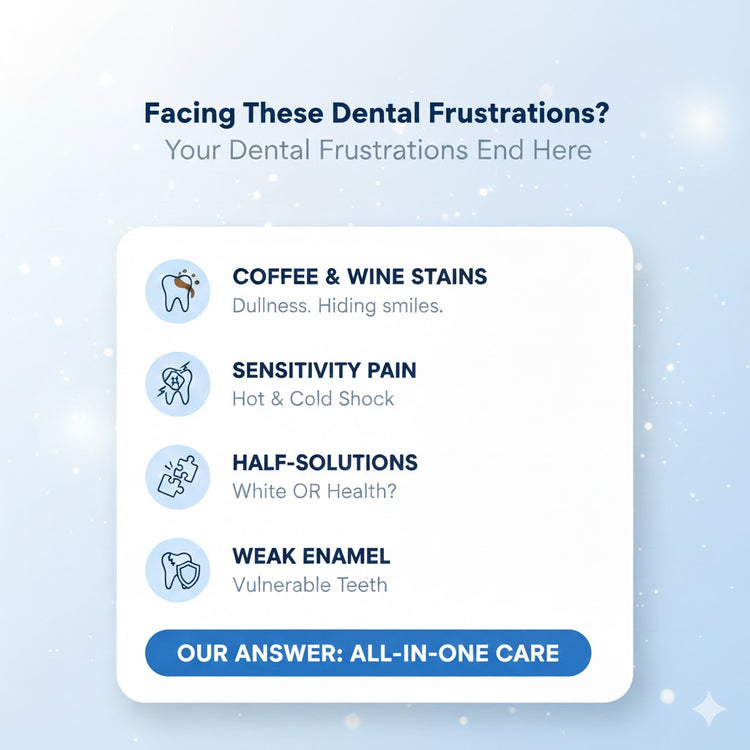 Facing These Dental Frustrations?
Your Dental Frustrations End Here

COFFEE & WINE STAINS
Dullness. Hiding smiles.

SENSITIVITY PAIN
Hot & Cold Shock

HALF-SOLUTIONS
White OR Health?

WEAK ENAMEL
Vulnerable Teeth

OUR ANSWER: ALL-IN-ONE CARE